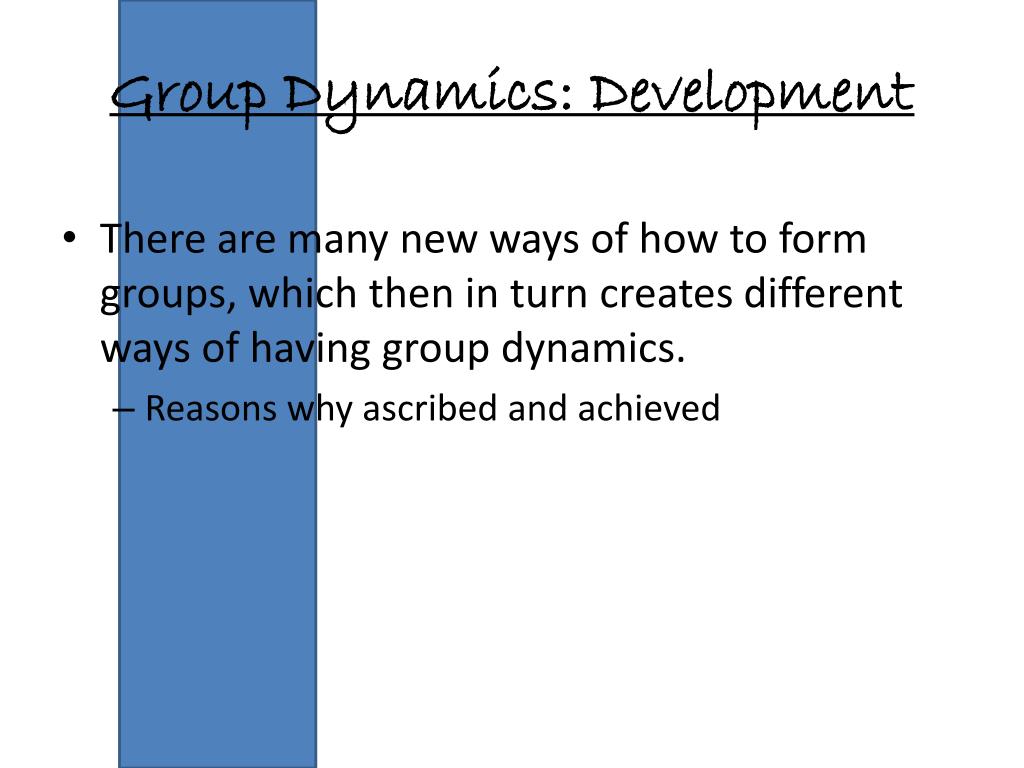 Group Dynamics: Development

• There are many new ways of how to form groups, which then in turn creates different ways of having group dynamics.

– Reasons why ascribed and achieved